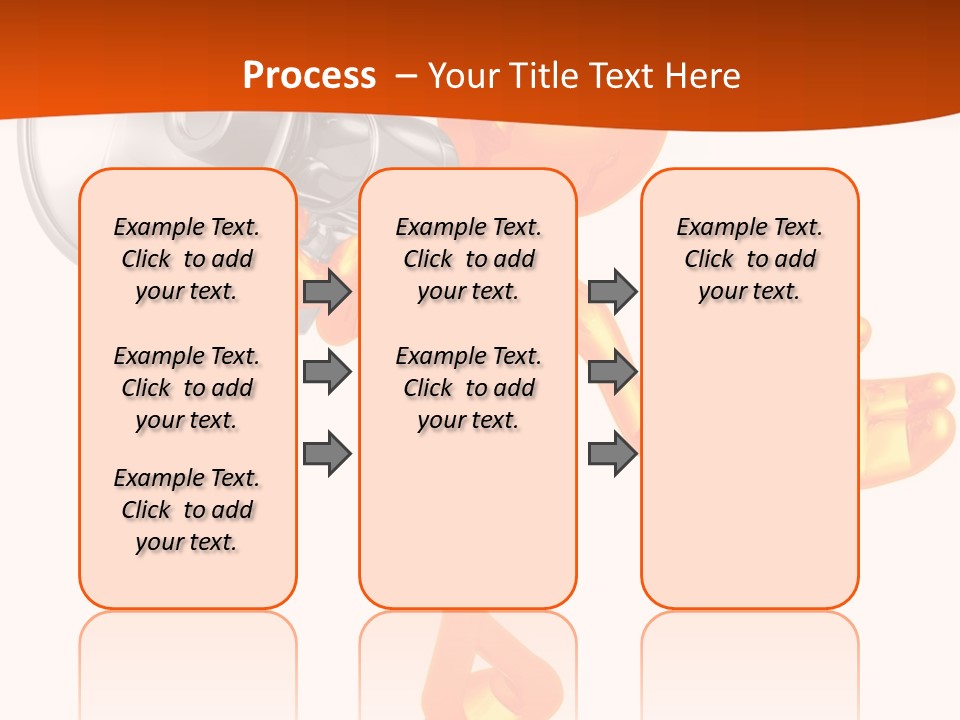 Process – Your Title Text Here

Example Text. Click to add your text.

Example Text. Click to add your text.

Example Text. Click to add your text.

Example Text. Click to add your text.

Example Text. Click to add your text.

Example Text. Click to add your text.